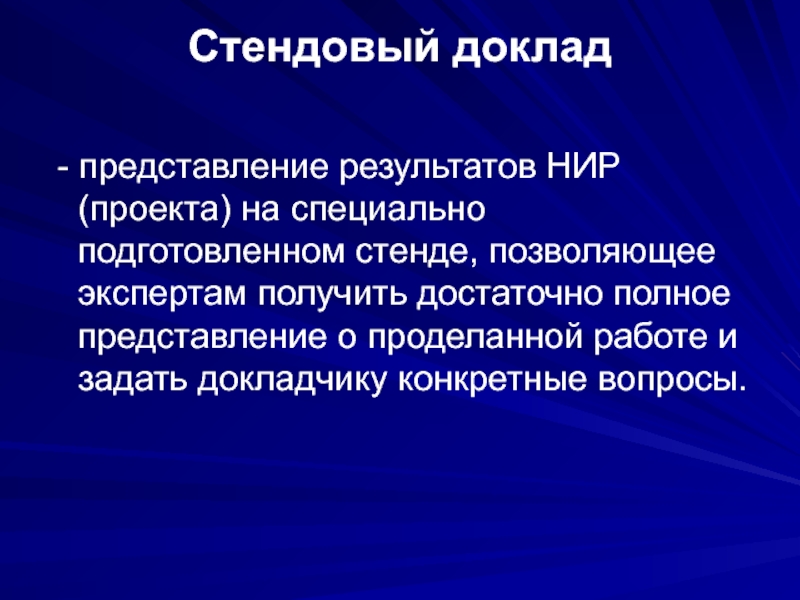 Стендовый доклад

- представление результатов НИР (проекта) на специально подготовленном стенде, позволяющее экспертам получить достаточно полное представление о проделанной работе и задать докладчику конкретные вопросы.